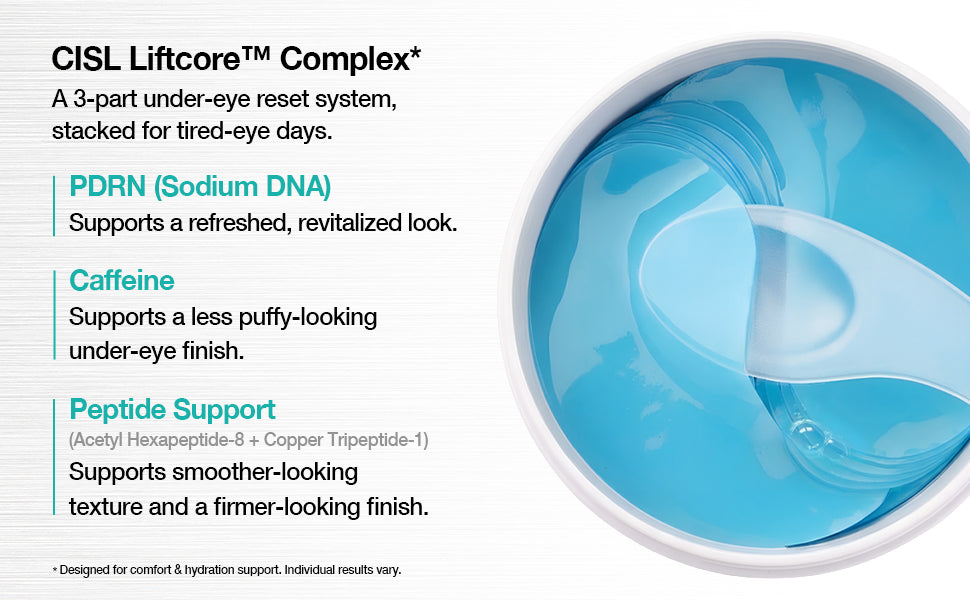 CISL Liftcore™ Complex*

A 3-part under-eye reset system, stacked for tired-eye days.

PDRN (Sodium DNA)
Supports a refreshed, revitalized look.

Caffeine
Supports a less puffy-looking under-eye finish.

Peptide Support
(Acetyl Hexapeptide-8 + Copper Tripeptide-1)
Supports smoother-looking texture and a firmer-looking finish.

* Designed for comfort & hydration support. Individual results vary.